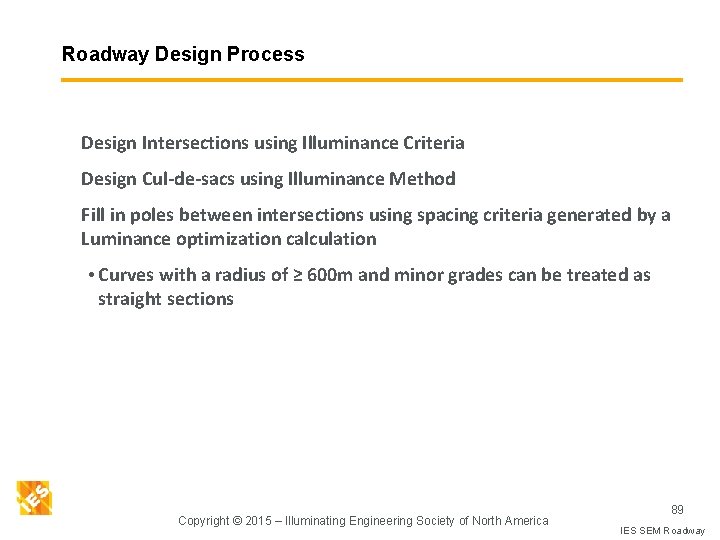 Roadway Design Process

Design Intersections using Illuminance Criteria

Design Cul-de-sacs using Illuminance Method

Fill in poles between intersections using spacing criteria generated by a Luminance optimization calculation

• Curves with a radius of ≥ 600m and minor grades can be treated as straight sections

IES

Copyright © 2015 – Illuminating Engineering Society of North America

89

IES SEM Roadway